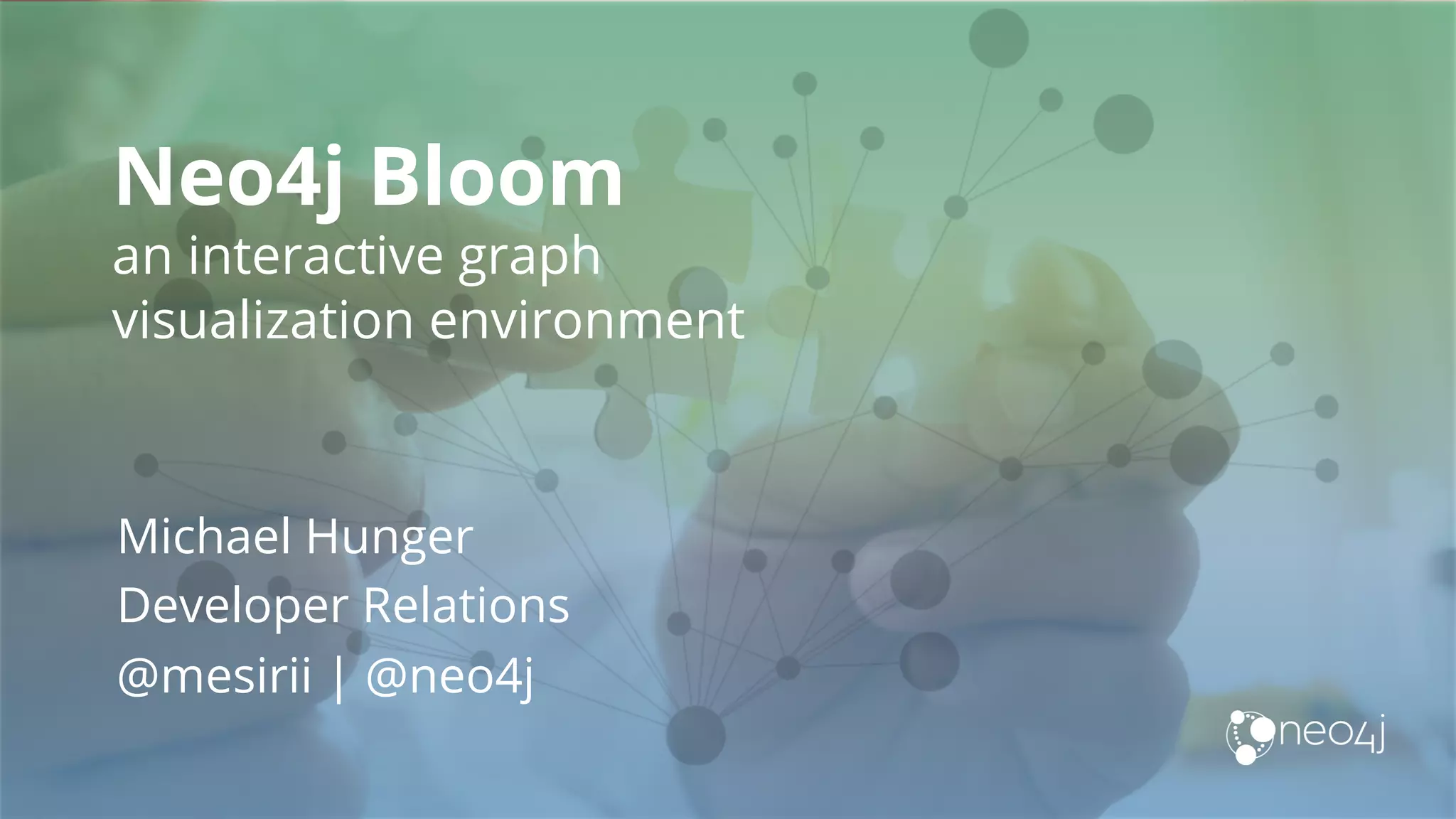 Neo4j Bloom
an interactive graph visualization environment

Michael Hunger
Developer Relations
@mesirii | @neo4j

neo4j